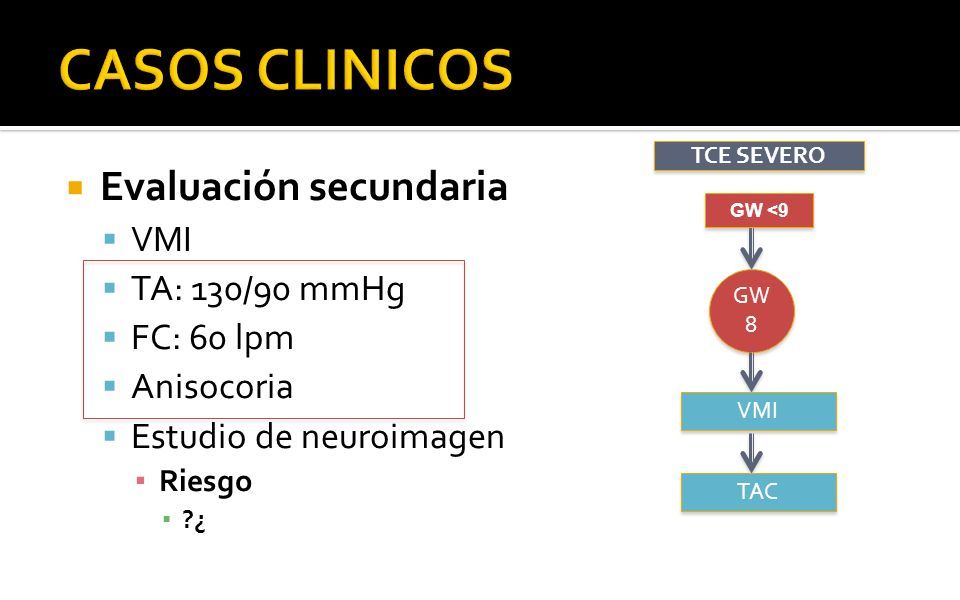 CASOS CLINICOS

Evaluación secundaria
VMI
TA: 130/90 mmHg
FC: 60 lpm
Anisocoria
Estudio de neuroimagen
Riesgo
?¿

TCE SEVERO
GW <9
GW 8
VMI
TAC